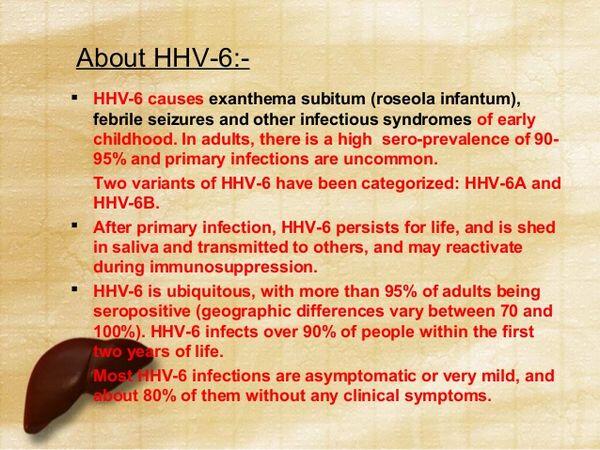 About HHV-6:-

▪ HHV-6 causes exanthema subitum (roseola infantum), febrile seizures and other infectious syndromes of early childhood. In adults, there is a high sero-prevalence of 90-95% and primary infections are uncommon.

Two variants of HHV-6 have been categorized: HHV-6A and HHV-6B.

▪ After primary infection, HHV-6 persists for life, and is shed in saliva and transmitted to others, and may reactivate during immunosuppression.

▪ HHV-6 is ubiquitous, with more than 95% of adults being seropositive (geographic differences vary between 70 and 100%). HHV-6 infects over 90% of people within the first two years of life.

Most HHV-6 infections are asymptomatic or very mild, and about 80% of them without any clinical symptoms.